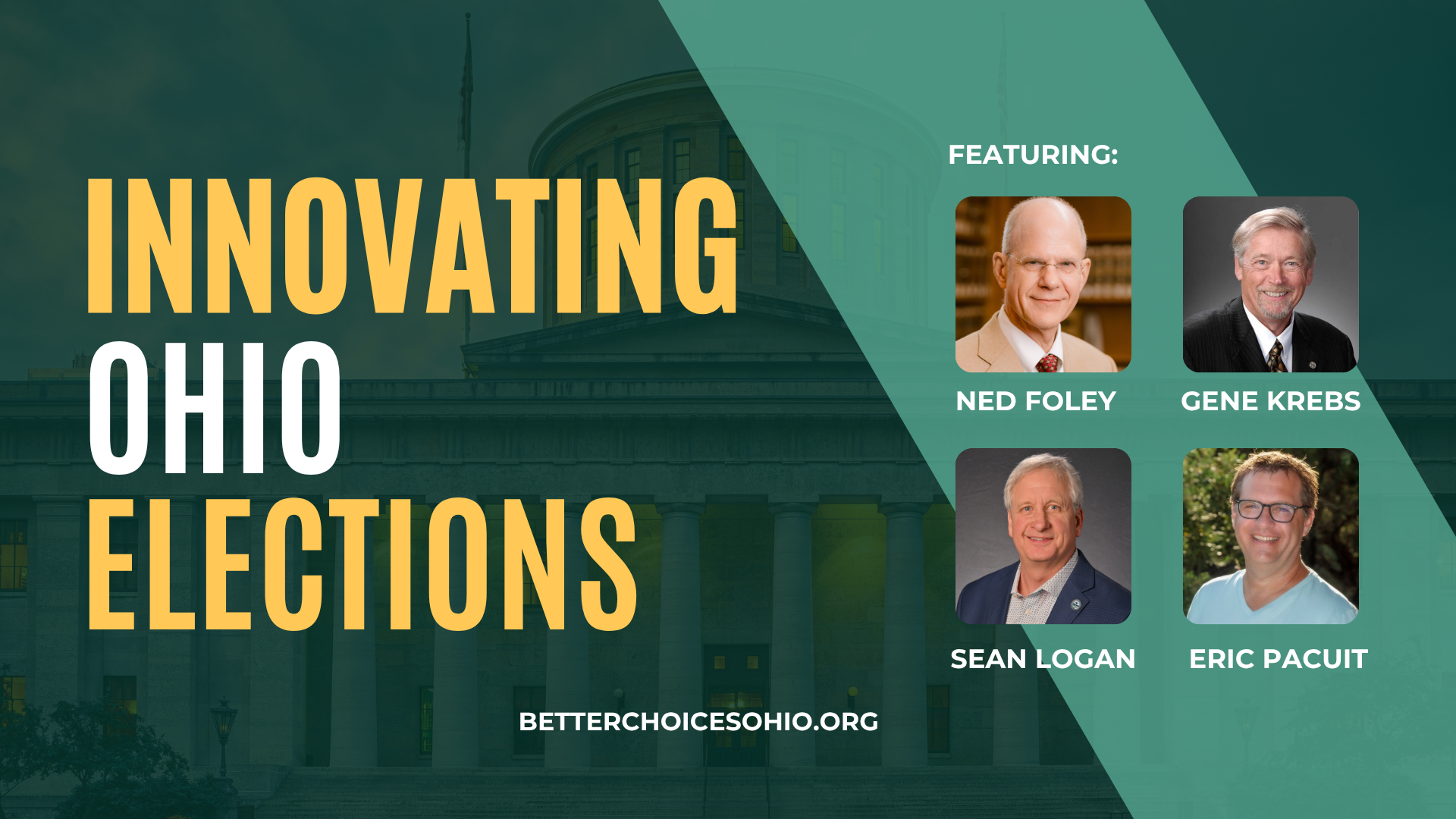 INNOVATING
OHIO
ELECTIONS

FEATURING:

NED FOLEY

GENE KREBS

SEAN LOGAN

ERIC PACUIT

BETTERCHOICESOHIO.ORG